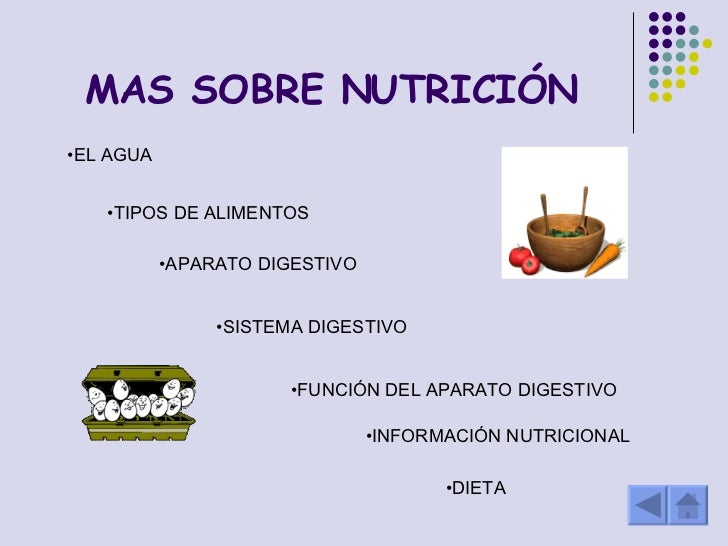 MAS SOBRE NUTRICIÓN

•EL AGUA

•TIPOS DE ALIMENTOS

•APARATO DIGESTIVO

•SISTEMA DIGESTIVO

•FUNCIÓN DEL APARATO DIGESTIVO

•INFORMACIÓN NUTRICIONAL

•DIETA